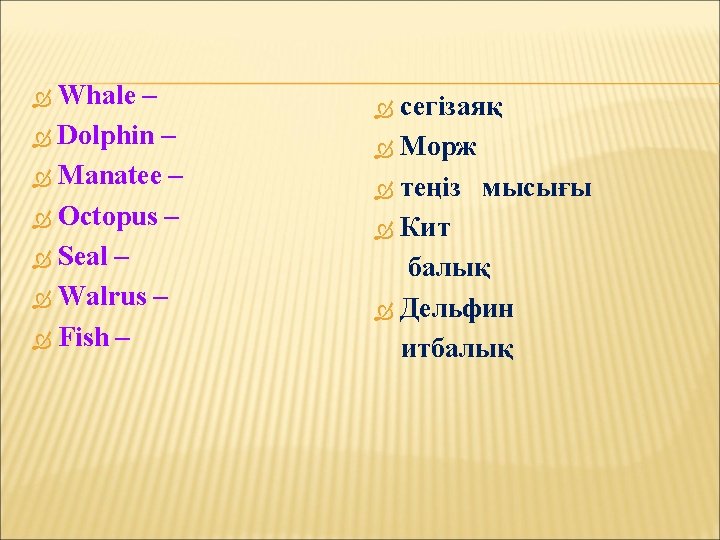 Whale –
Dolphin –
Manatee –
Octopus –
Seal –
Walrus –
Fish –

сегізаяқ
Морж
теңіз мысығы
Кит
балық
Дельфин
итбалық